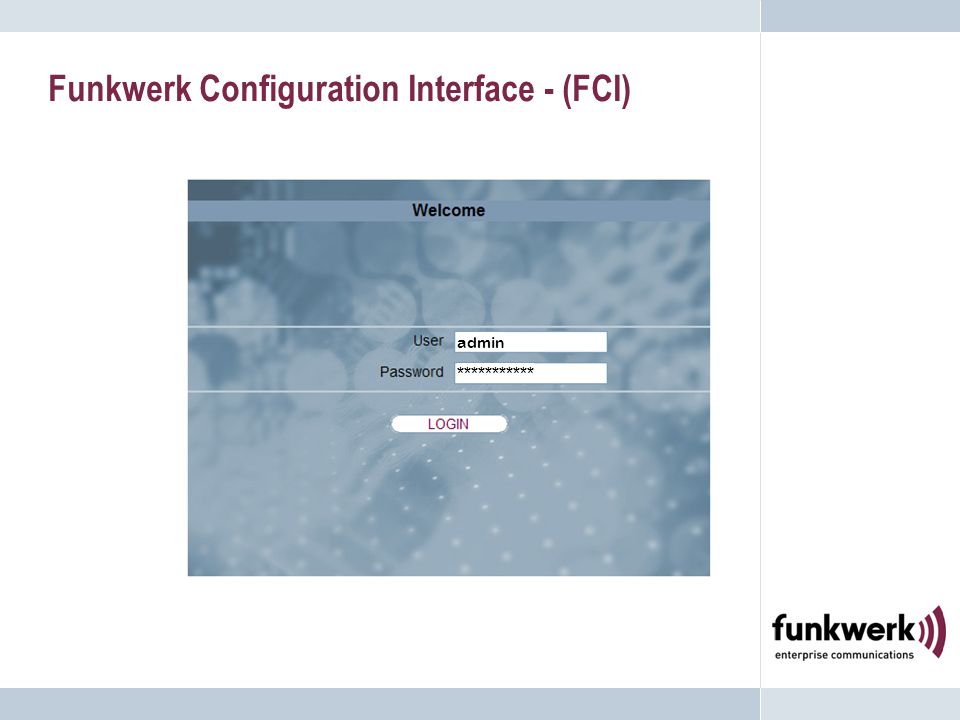 Funkwerk Configuration Interface - (FCI)

Welcome

User admin

Password ***********

LOGIN

funkwerk
enterprise communications